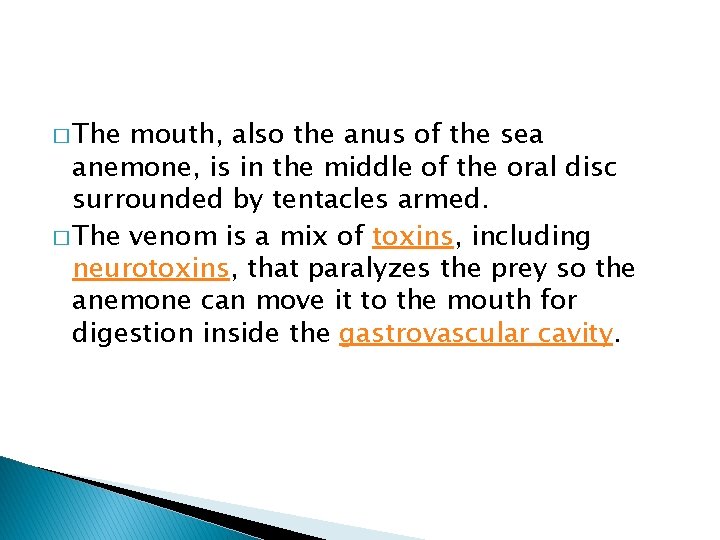 □ The mouth, also the anus of the sea anemone, is in the middle of the oral disc surrounded by tentacles armed.

□ The venom is a mix of toxins, including neurotoxins, that paralyzes the prey so the anemone can move it to the mouth for digestion inside the gastrovascular cavity.